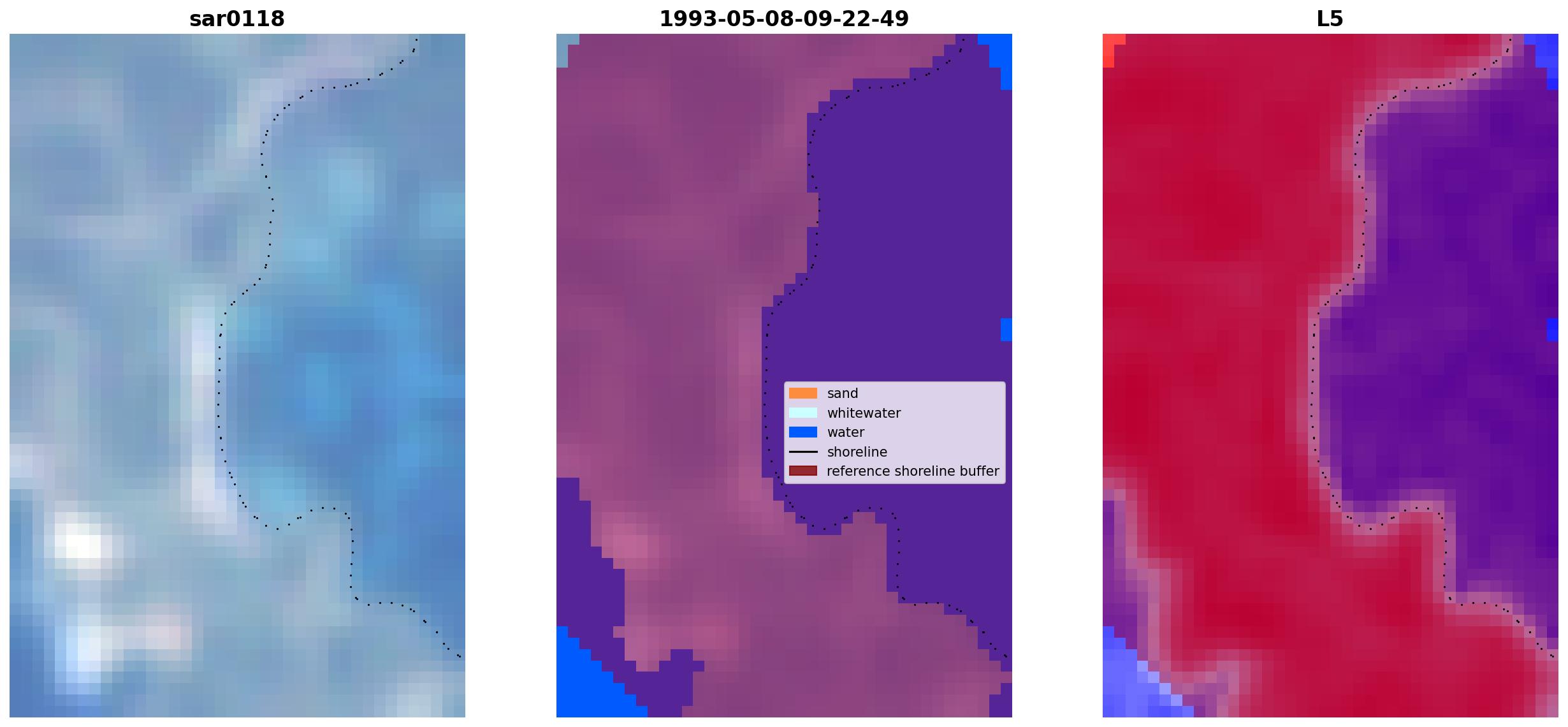 sar0118

1993-05-08-09-22-49

sand
whitewater
water
shoreline
reference shoreline buffer

L5